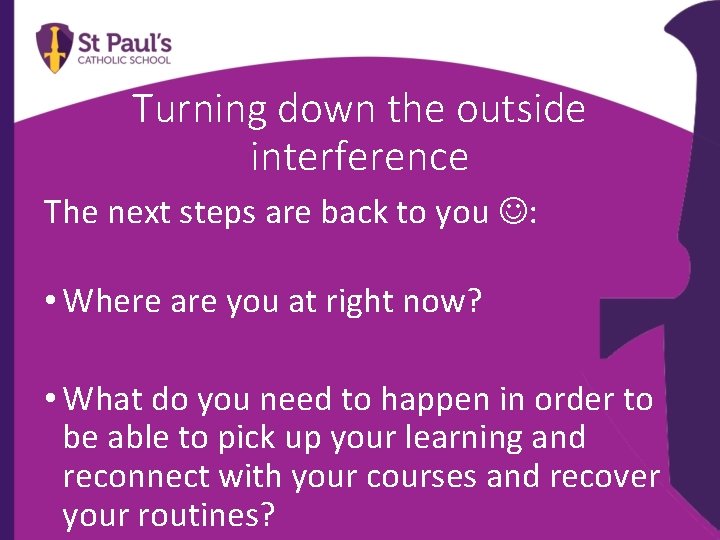 St Paul's
CATHOLIC SCHOOL

Turning down the outside interference

The next steps are back to you ☺:

• Where are you at right now?

• What do you need to happen in order to be able to pick up your learning and reconnect with your courses and recover your routines?